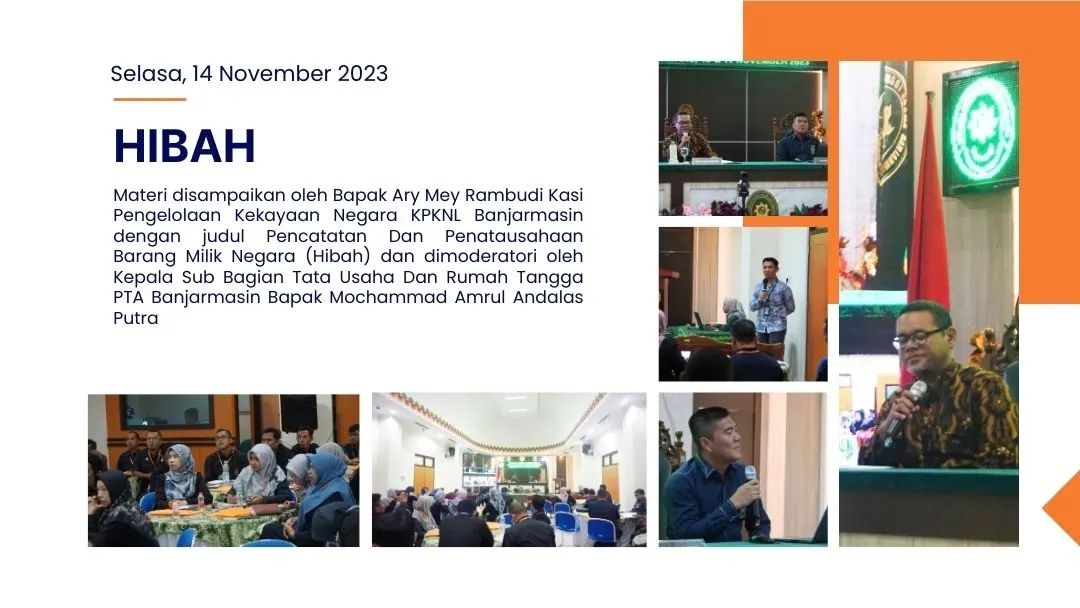 Selasa, 14 November 2023

HIBAH

Materi disampaikan oleh Bapak Ary Mey Rambudi Kasi Pengelolaan Kekayaan Negara KPKNL Banjarmasin dengan judul Pencatatan Dan Penatausahaan Barang Milik Negara (Hibah) dan dimoderatori oleh Kepala Sub Bagian Tata Usaha Dan Rumah Tangga PTA Banjarmasin Bapak Mochammad Amrul Andalas Putra